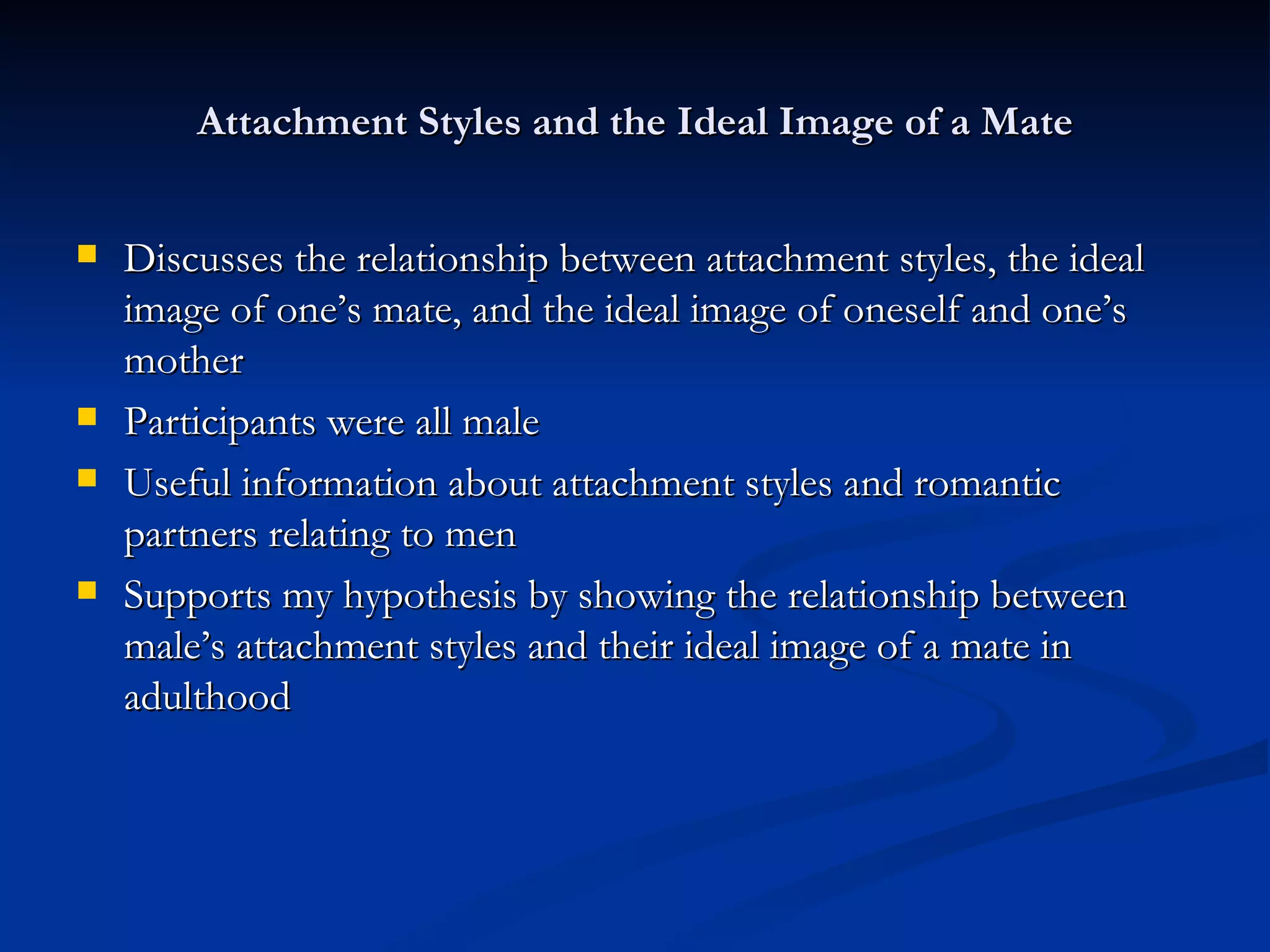 Attachment Styles and the Ideal Image of a Mate

- Discusses the relationship between attachment styles, the ideal image of one’s mate, and the ideal image of oneself and one’s mother
- Participants were all male
- Useful information about attachment styles and romantic partners relating to men
- Supports my hypothesis by showing the relationship between male’s attachment styles and their ideal image of a mate in adulthood